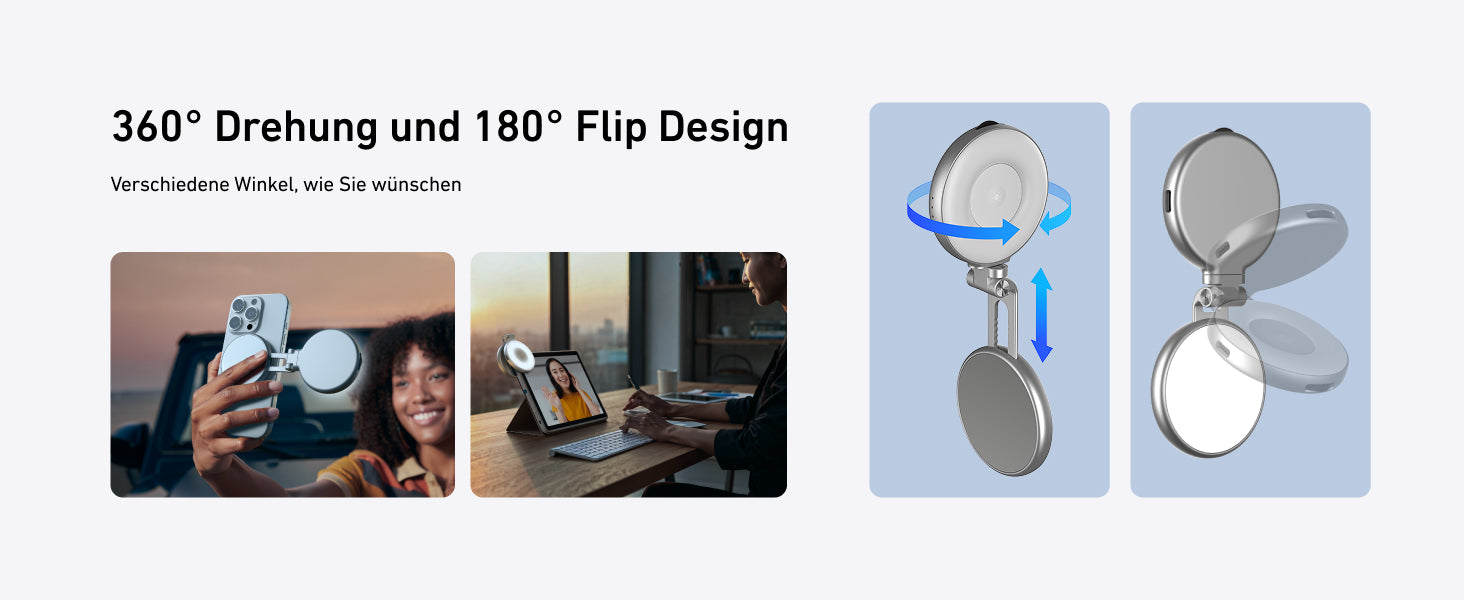 360° Drehung und 180° Flip Design

Verschiedene Winkel, wie Sie wünschen